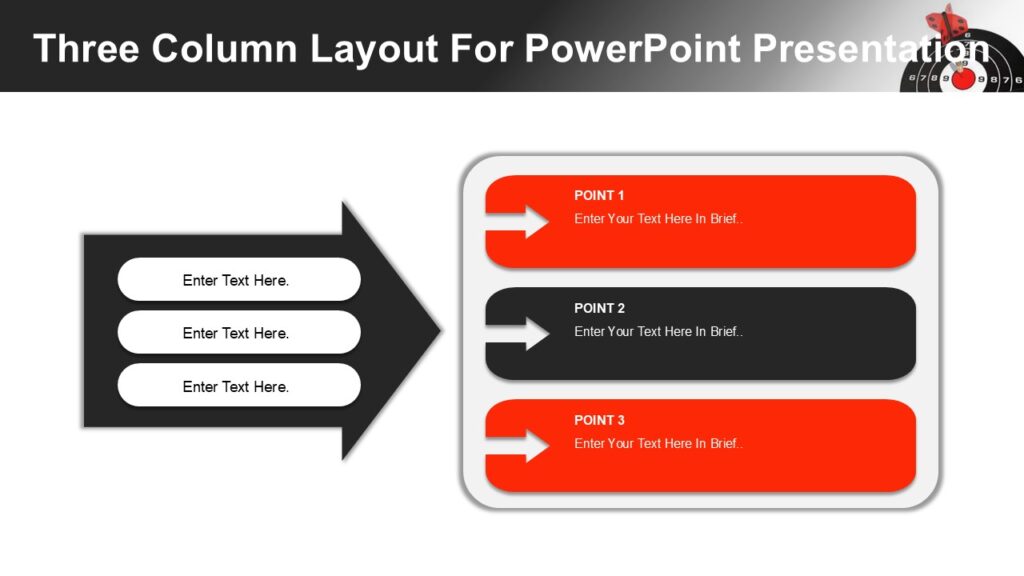 Three Column Layout For PowerPoint Presentation

Enter Text Here.

Enter Text Here.

Enter Text Here.

POINT 1
Enter Your Text Here In Brief..

POINT 2
Enter Your Text Here In Brief..

POINT 3
Enter Your Text Here In Brief..